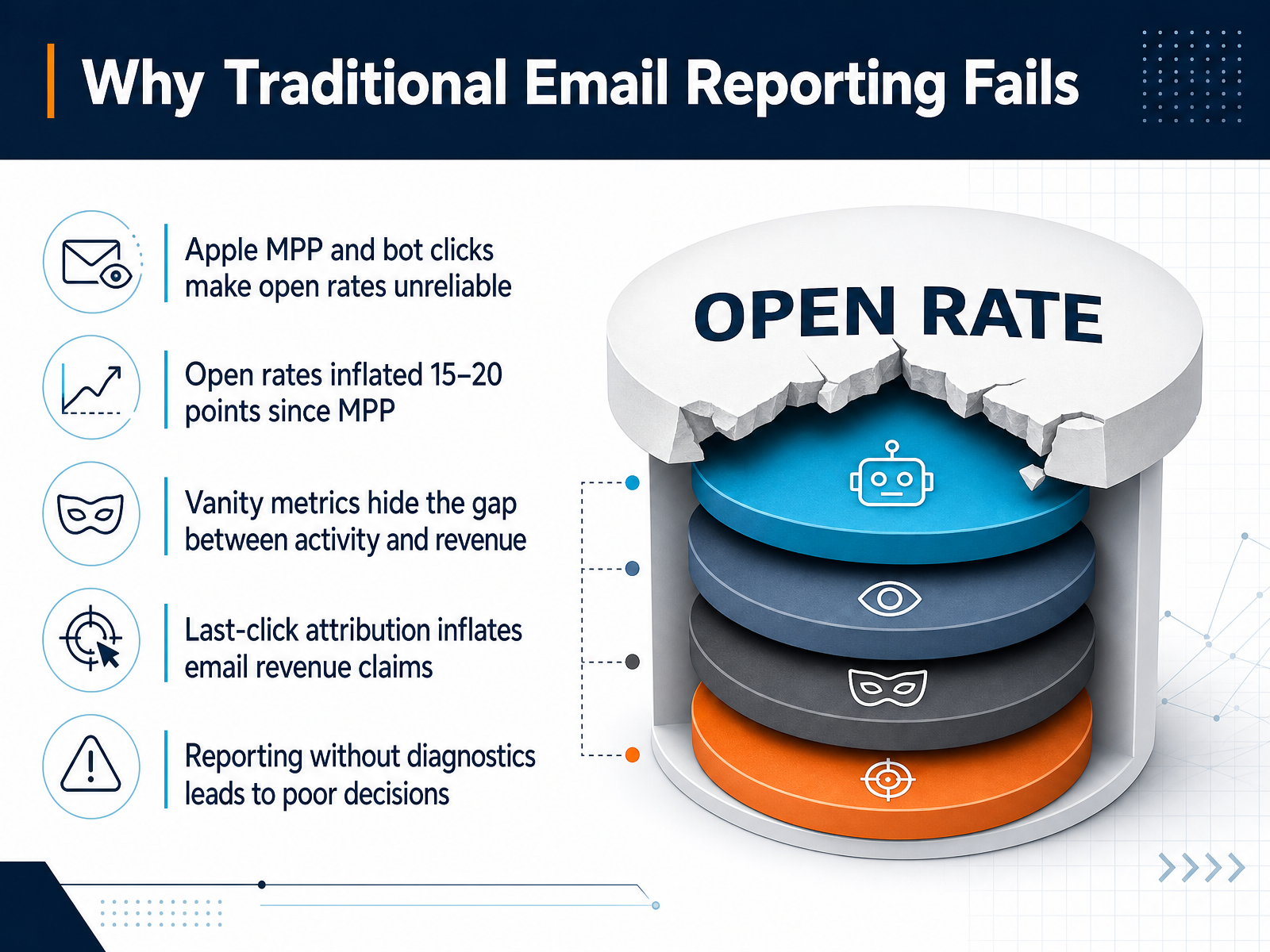 Why Traditional Email Reporting Fails

Apple MPP and bot clicks make open rates unreliable

Open rates inflated 15–20 points since MPP

Vanity metrics hide the gap between activity and revenue

Last-click attribution inflates email revenue claims

Reporting without diagnostics leads to poor decisions

OPEN RATE